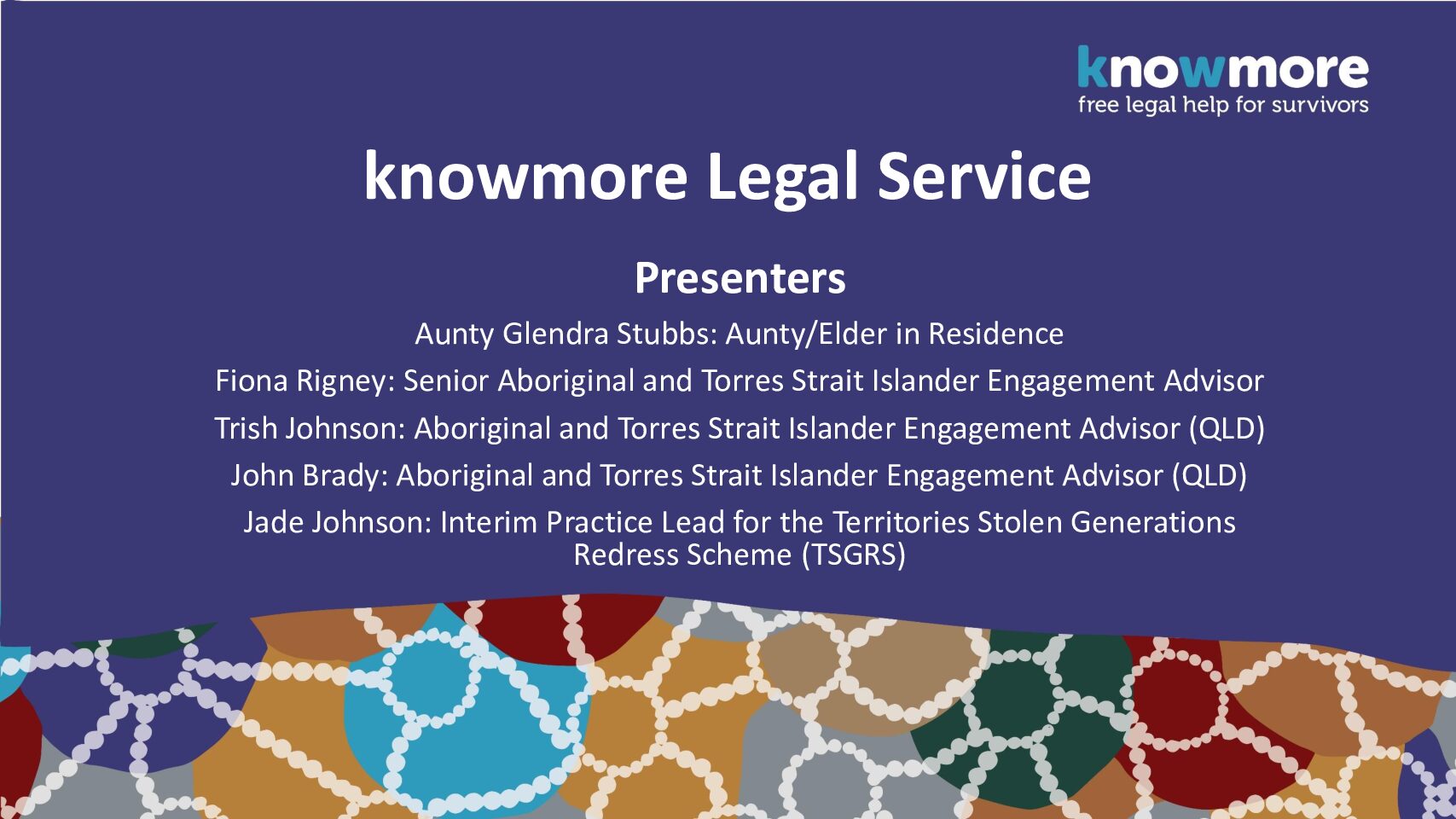 knowmore
free legal help for survivors

knowmore Legal Service

Presenters

Aunty Glendra Stubbs: Aunty/Elder in Residence

Fiona Rigney: Senior Aboriginal and Torres Strait Islander Engagement Advisor

Trish Johnson: Aboriginal and Torres Strait Islander Engagement Advisor (QLD)

John Brady: Aboriginal and Torres Strait Islander Engagement Advisor (QLD)

Jade Johnson: Interim Practice Lead for the Territories Stolen Generations Redress Scheme (TSGRS)